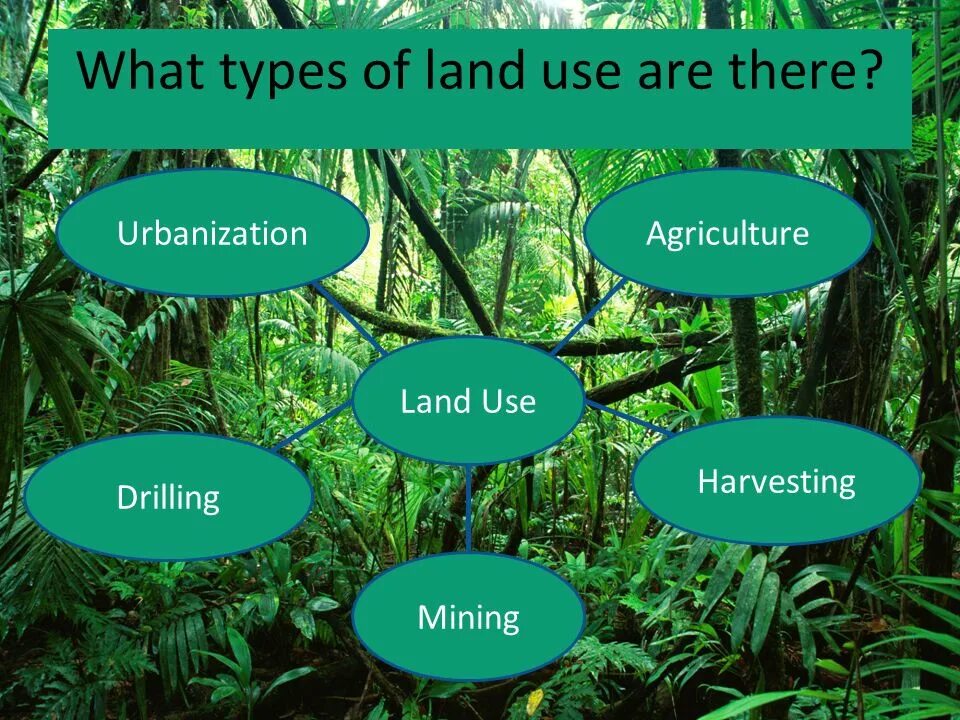 What types of land use are there?

Urbanization

Agriculture

Land Use

Drilling

Harvesting

Mining